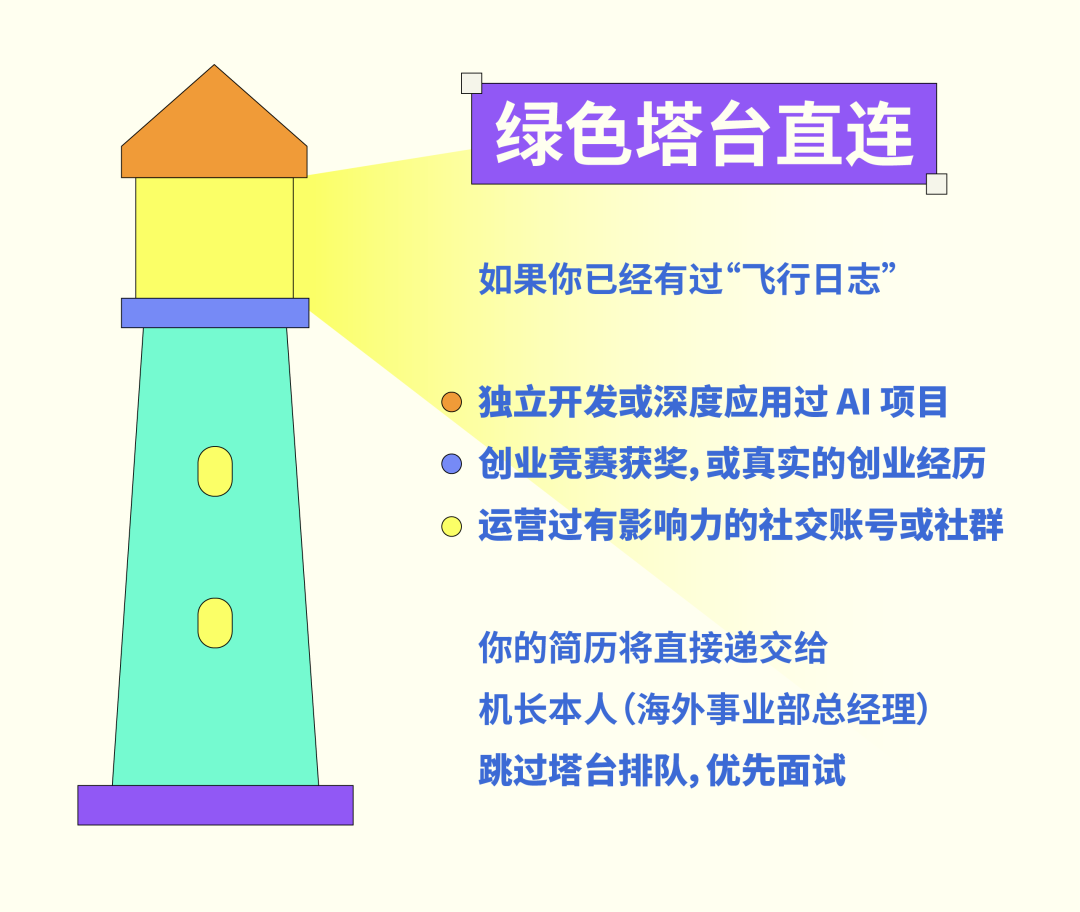 绿色塔台直连

如果你已经有过“飞行日志”

独立开发或深度应用过 AI 项目
创业竞赛获奖，或真实的创业经历
运营过有影响力的社交账号或社群

你的简历将直接递交给
机长本人（海外事业部总经理）
跳过塔台排队，优先面试